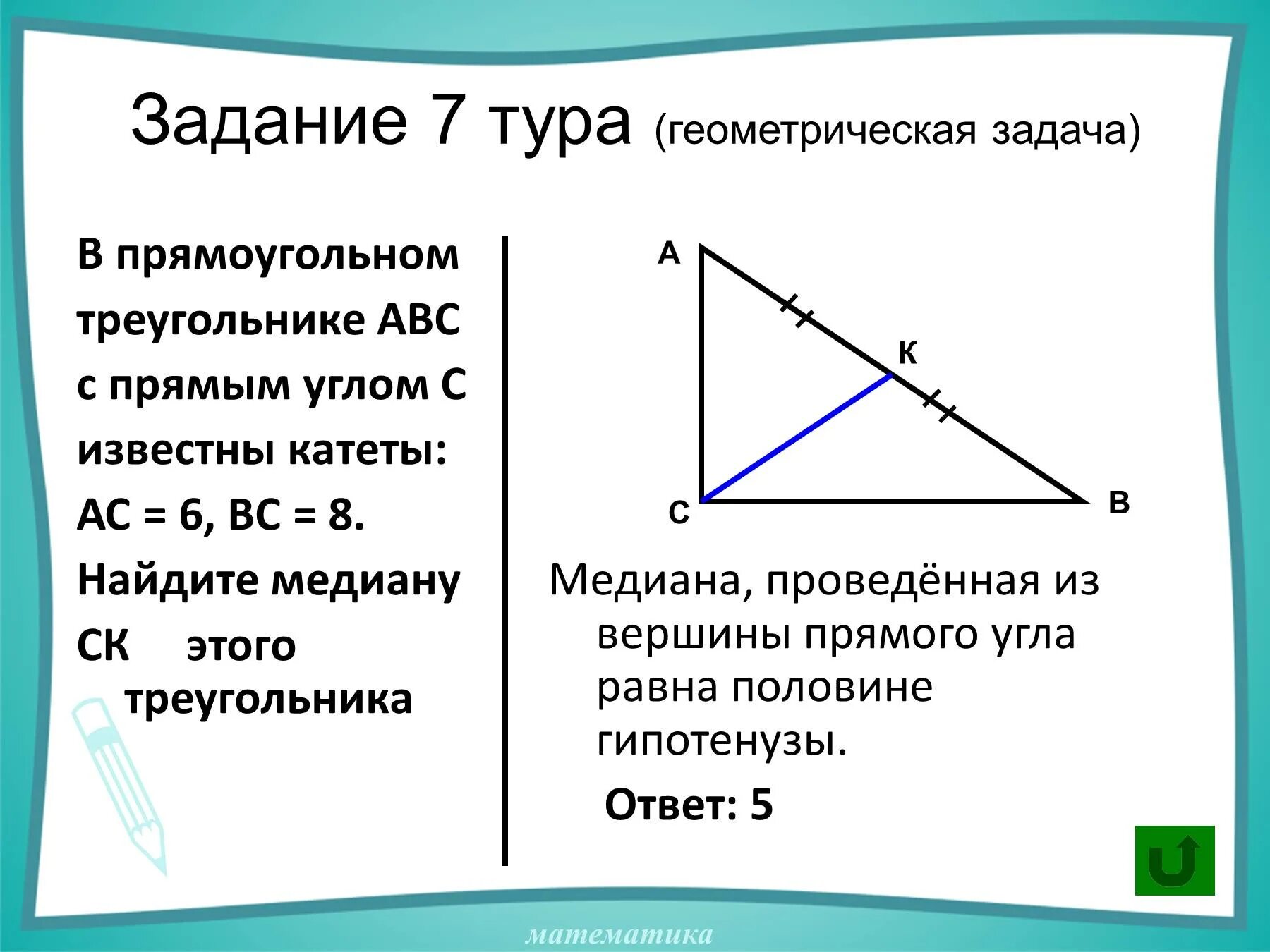 Задание 7 тура (геометрическая задача)

В прямоугольном треугольнике АВС с прямым углом С известны катеты: АС = 6, ВС = 8. Найдите медиану СК этого треугольника

А
К
С
В

Медиана, проведённая из вершины прямого угла равна половине гипотенузы.

Ответ: 5

математика